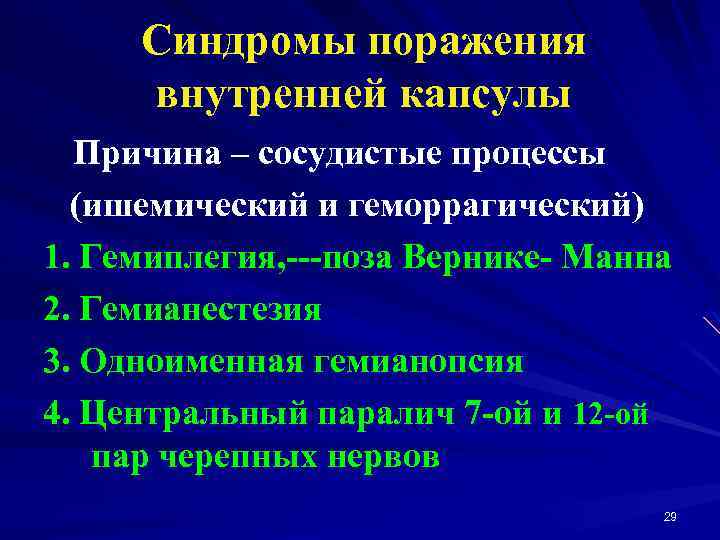 Синдромы поражения внутренней капсулы

Причина – сосудистые процессы (ишемический и геморрагический)

1. Гемиплегия,---поза Вернике- Манна

2. Гемианестезия

3. Одноименная гемианопсия

4. Центральный паралич 7-ой и 12-ой пар черепных нервов

29